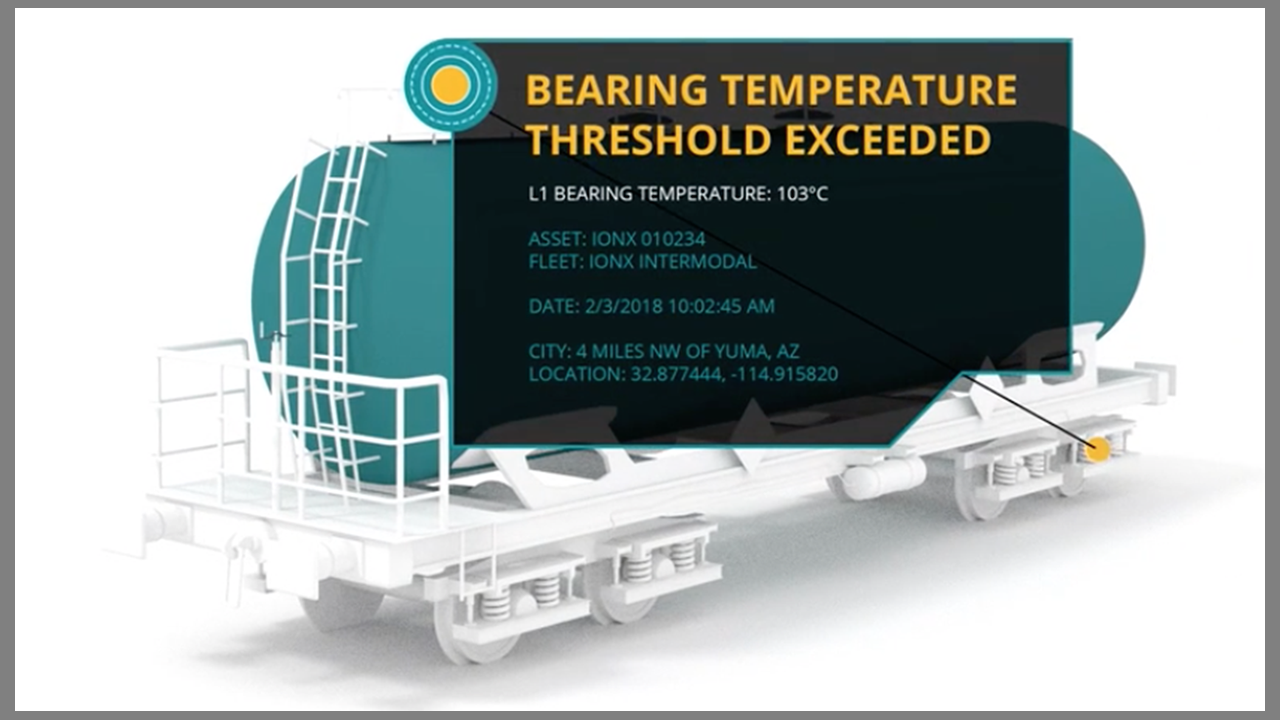 BEARING TEMPERATURE THRESHOLD EXCEEDED

L1 BEARING TEMPERATURE: 103°C

ASSET: IONX 010234
FLEET: IONX INTERMODAL

DATE: 2/3/2018 10:02:45 AM

CITY: 4 MILES NW OF YUMA, AZ
LOCATION: 32.877444, -114.915820